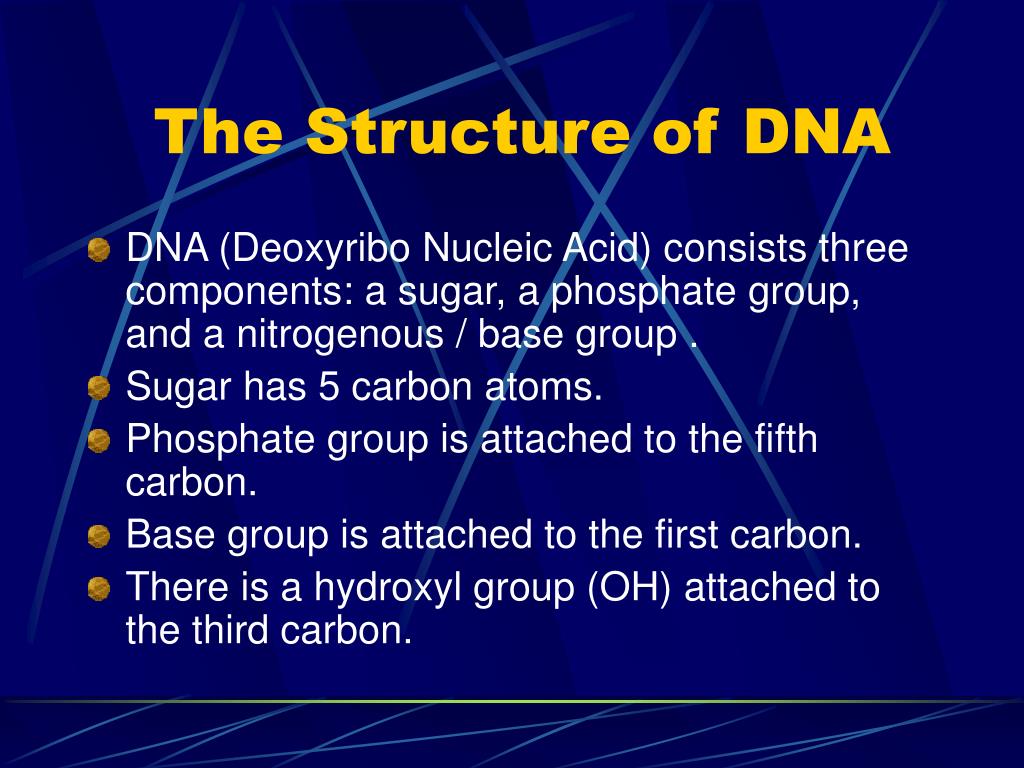 The Structure of DNA

DNA (Deoxyribo Nucleic Acid) consists three components: a sugar, a phosphate group, and a nitrogenous / base group .

Sugar has 5 carbon atoms.

Phosphate group is attached to the fifth carbon.

Base group is attached to the first carbon.

There is a hydroxyl group (OH) attached to the third carbon.